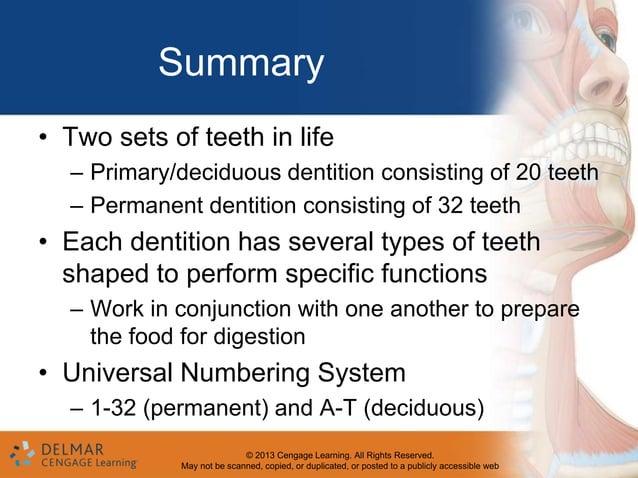 Summary

• Two sets of teeth in life
– Primary/deciduous dentition consisting of 20 teeth
– Permanent dentition consisting of 32 teeth

• Each dentition has several types of teeth shaped to perform specific functions
– Work in conjunction with one another to prepare the food for digestion

• Universal Numbering System
– 1-32 (permanent) and A-T (deciduous)

DELMAR
CENGAGE Learning

© 2013 Cengage Learning. All Rights Reserved.
May not be scanned, copied, or duplicated, or posted to a publicly accessible web